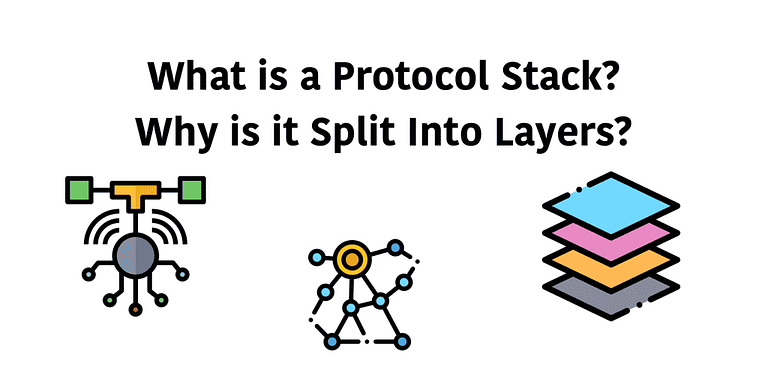 What is a Protocol Stack?
Why is it Split Into Layers?